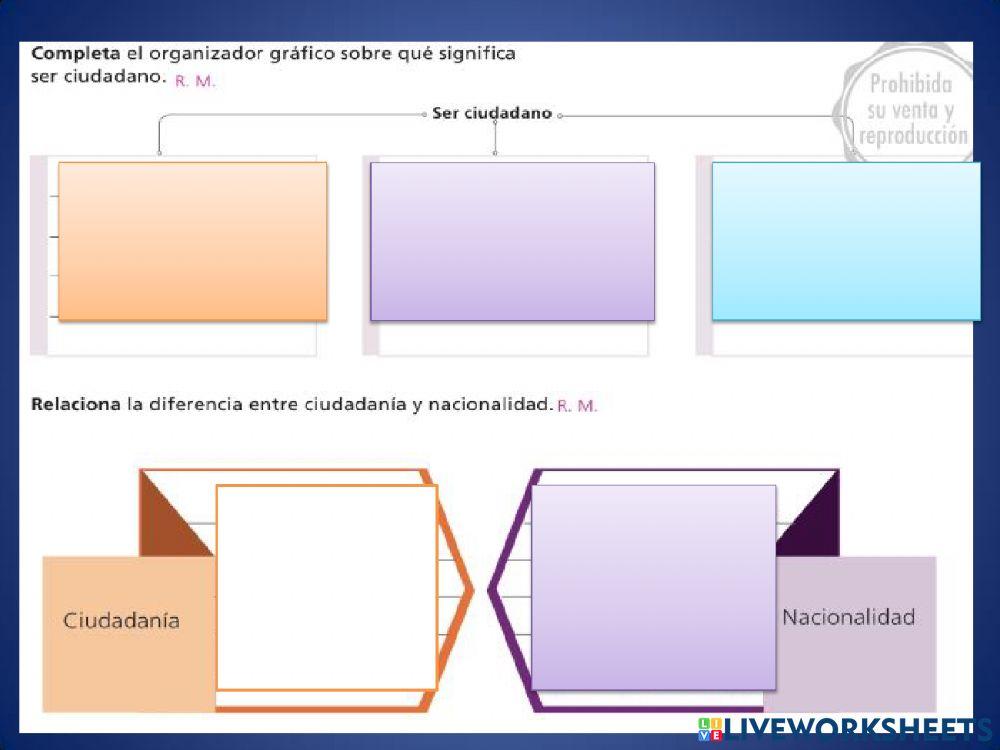 Completa el organizador gráfico sobre qué significa ser ciudadano. R. M.

Prohibida su venta y reproducción

Ser ciudadano

Relaciona la diferencia entre ciudadanía y nacionalidad. R. M.

Ciudadanía

Nacionalidad

LIVEWORKSHEETS